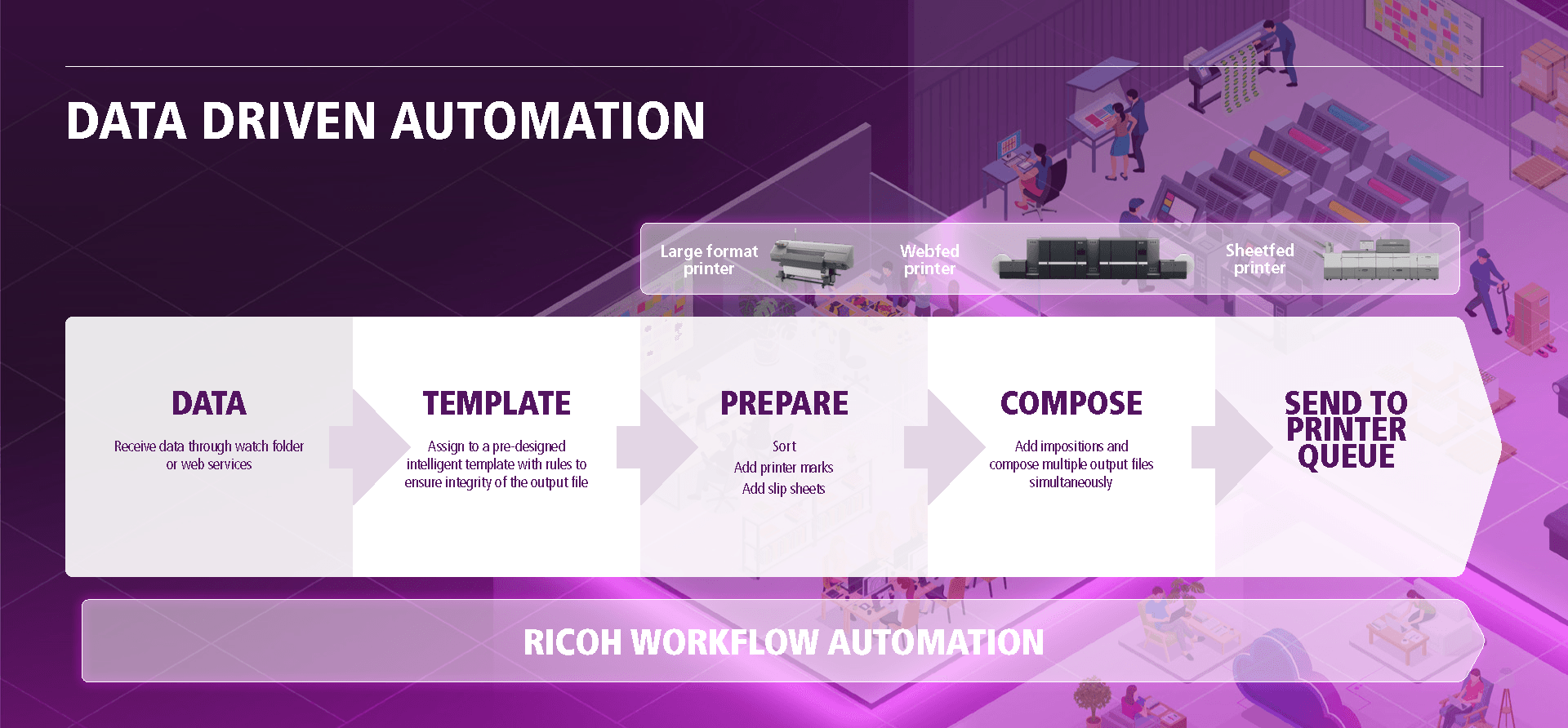 DATA DRIVEN AUTOMATION

Large format printer

Webfed printer

Sheetfed printer

DATA

Receive data through watch folder or web services

TEMPLATE

Assign to a pre-designed intelligent template with rules to ensure integrity of the output file

PREPARE

Sort
Add printer marks
Add slip sheets

COMPOSE

Add impositions and compose multiple output files simultaneously

SEND TO PRINTER QUEUE

RICOH WORKFLOW AUTOMATION